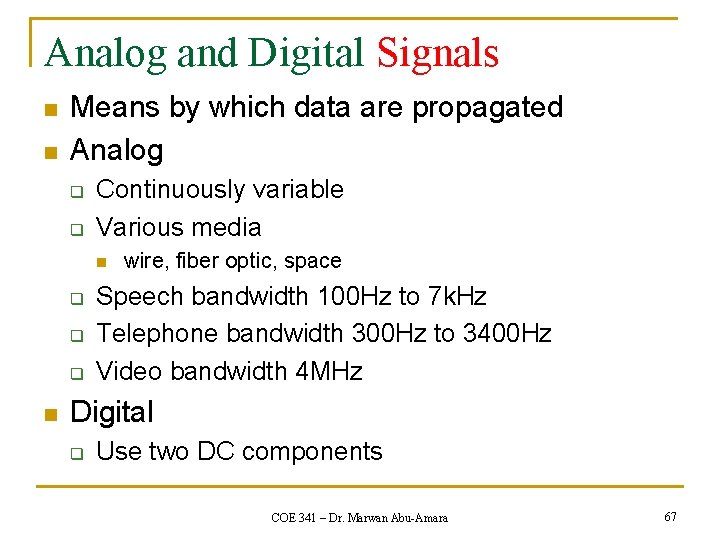 Analog and Digital Signals

Means by which data are propagated

Analog

Continuously variable

Various media

wire, fiber optic, space

Speech bandwidth 100Hz to 7kHz

Telephone bandwidth 300Hz to 3400Hz

Video bandwidth 4MHz

Digital

Use two DC components

COE 341 – Dr. Marwan Abu-Amara

67